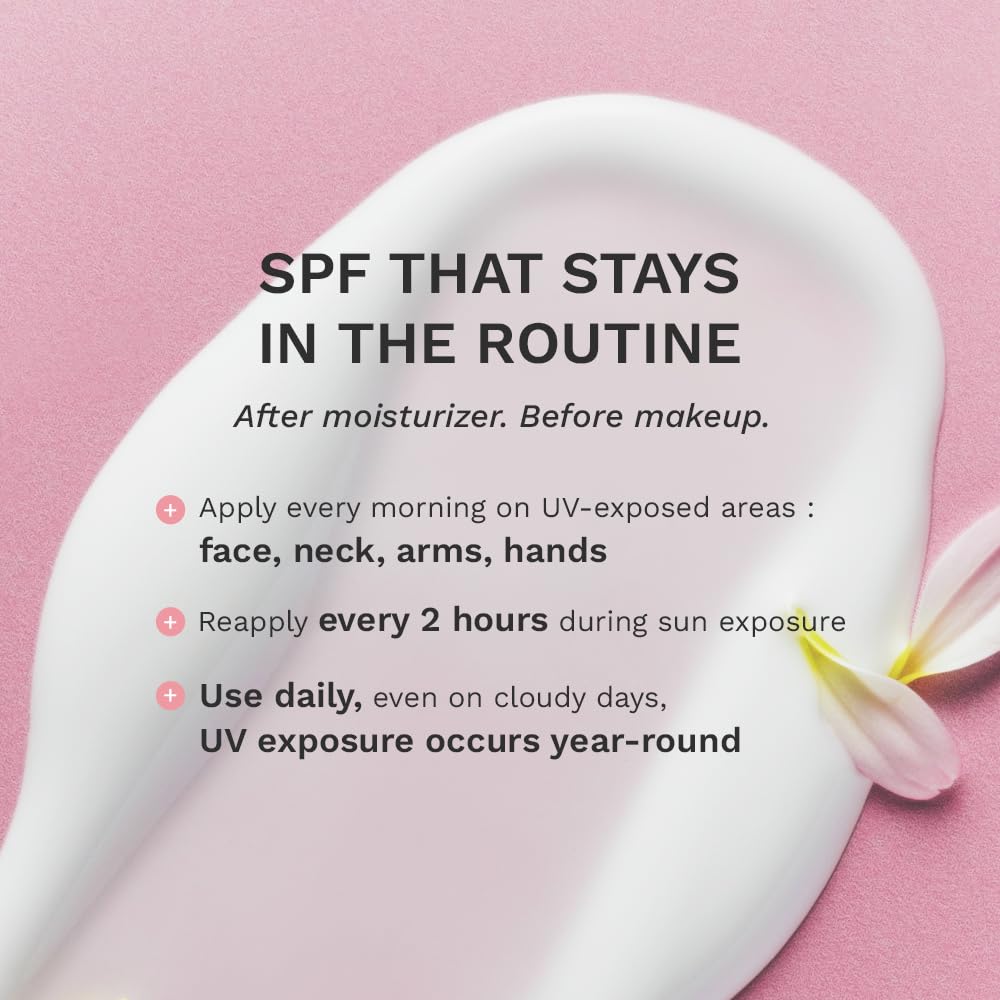 SPF THAT STAYS IN THE ROUTINE

After moisturizer. Before makeup.

+ Apply every morning on UV-exposed areas : face, neck, arms, hands

+ Reapply every 2 hours during sun exposure

+ Use daily, even on cloudy days, UV exposure occurs year-round